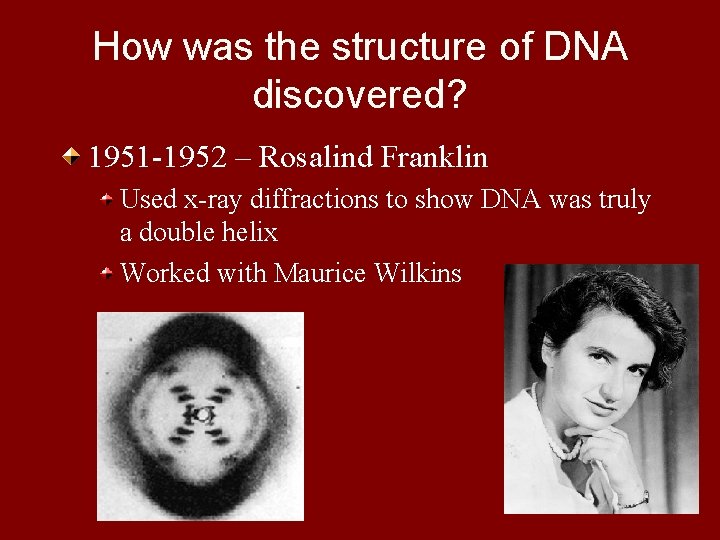 How was the structure of DNA discovered?

1951-1952 – Rosalind Franklin

Used x-ray diffractions to show DNA was truly a double helix

Worked with Maurice Wilkins